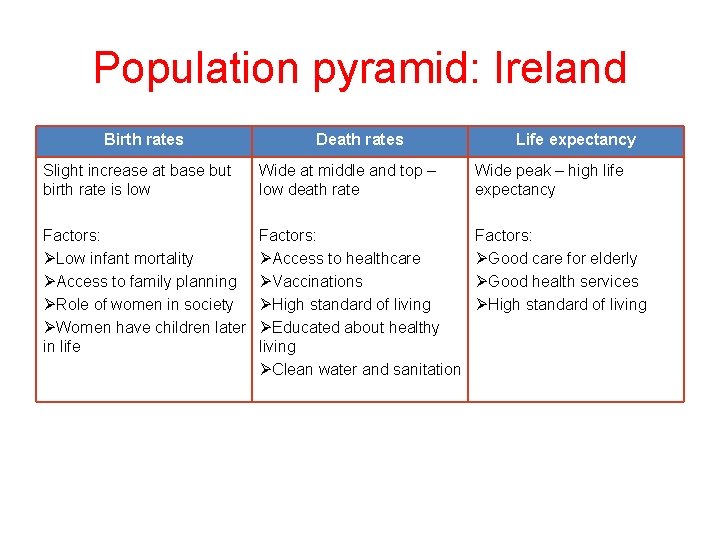 Population pyramid: Ireland

| Birth rates | Death rates | Life expectancy |
|---|---|---|
| Slight increase at base but birth rate is low<br><br>Factors:<br>➢Low infant mortality<br>➢Access to family planning<br>➢Role of women in society<br>➢Women have children later in life | Wide at middle and top – low death rate<br><br>Factors:<br>➢Access to healthcare<br>➢Vaccinations<br>➢High standard of living<br>➢Educated about healthy living<br>➢Clean water and sanitation | Wide peak – high life expectancy<br><br>Factors:<br>➢Good care for elderly<br>➢Good health services<br>➢High standard of living |